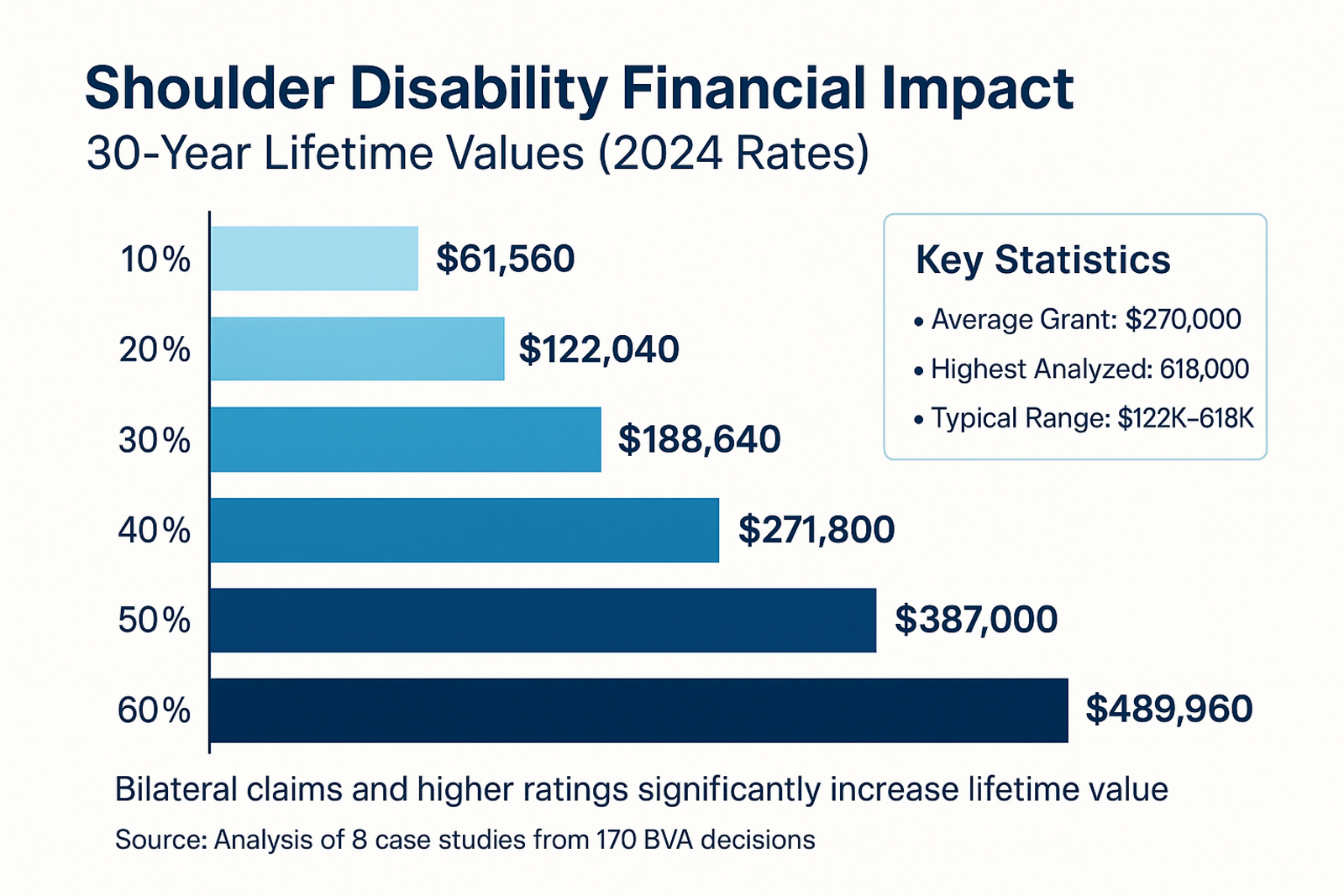 Shoulder Disability Financial Impact
30-Year Lifetime Values (2024 Rates)

10% $61,560
20% $122,040
30% $188,640
40% $271,800
50% $387,000
60% $489,960

Key Statistics
• Average Grant: $270,000
• Highest Analyzed: 618,000
• Typical Range: $122K–618K

Bilateral claims and higher ratings significantly increase lifetime value

Source: Analysis of 8 case studies from 170 BVA decisions